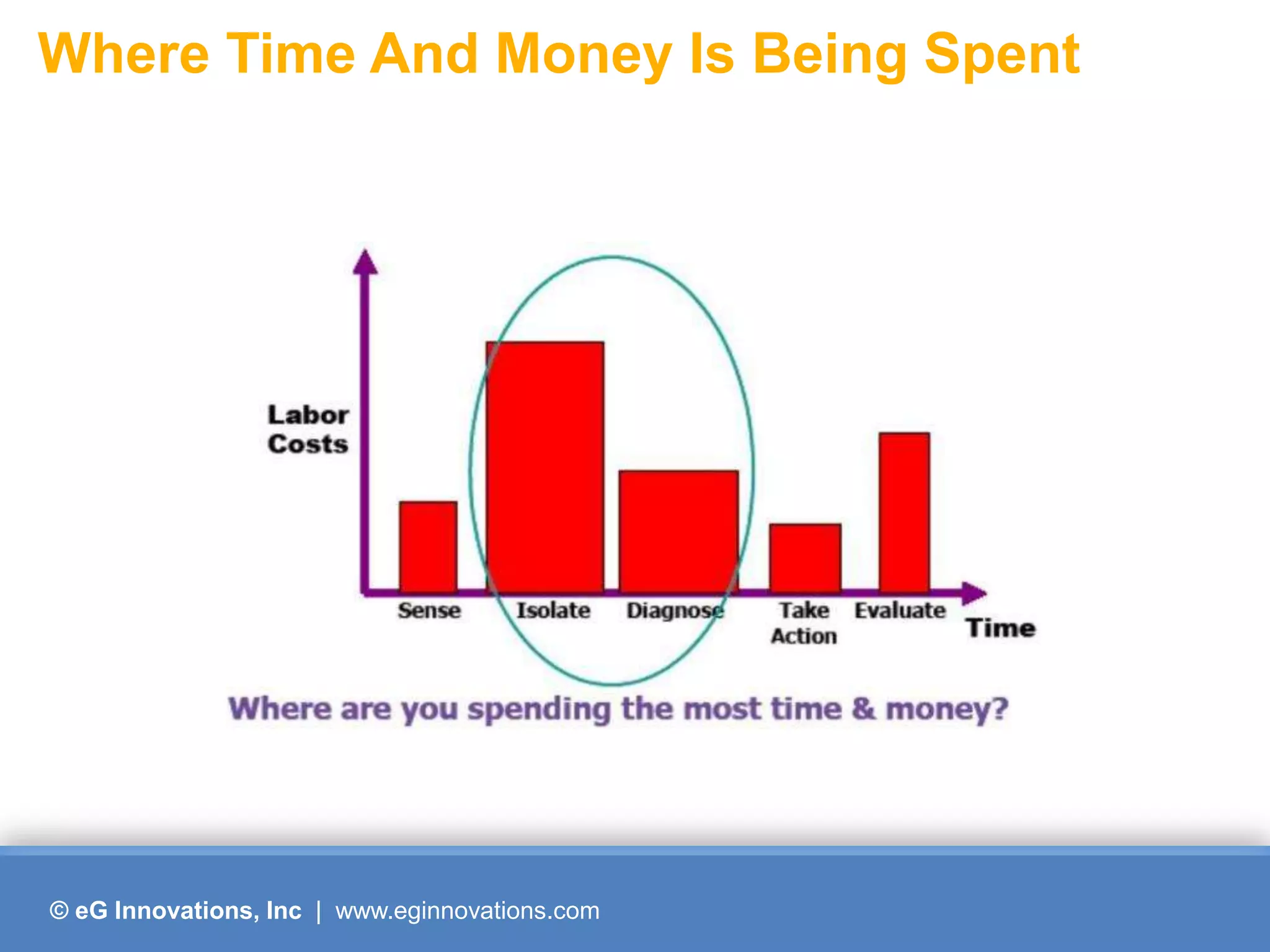 Where Time And Money Is Being Spent

Labor Costs

Sense Isolate Diagnose Take Action Evaluate Time

Where are you spending the most time & money?

© eG Innovations, Inc | www.eginnovations.com